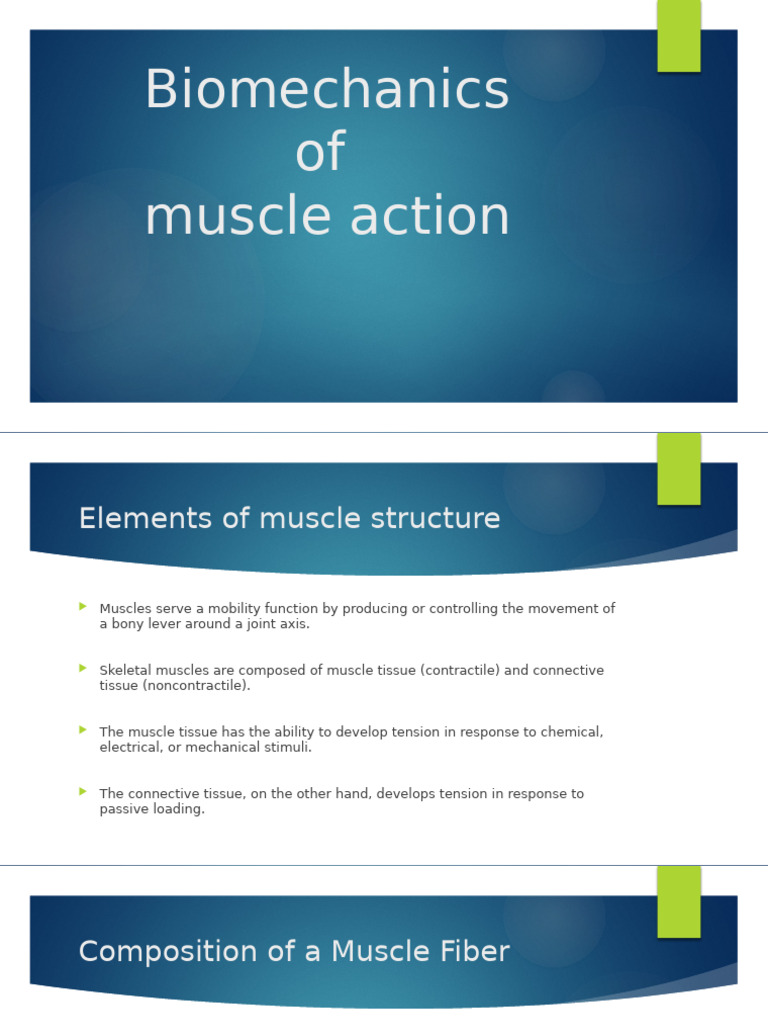 Biomechanics of muscle action

Elements of muscle structure

Muscles serve a mobility function by producing or controlling the movement of a bony lever around a joint axis.

Skeletal muscles are composed of muscle tissue (contractile) and connective tissue (noncontractile).

The muscle tissue has the ability to develop tension in response to chemical, electrical, or mechanical stimuli.

The connective tissue, on the other hand, develops tension in response to passive loading.

Composition of a Muscle Fiber